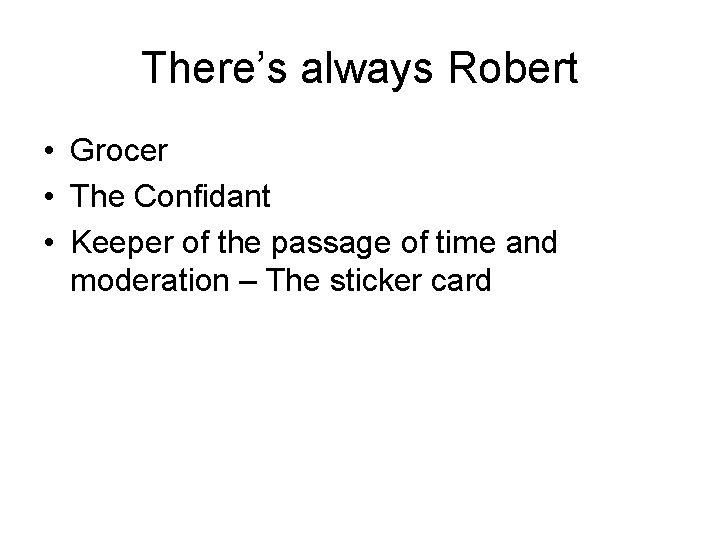 There’s always Robert

• Grocer
• The Confidant
• Keeper of the passage of time and moderation – The sticker card